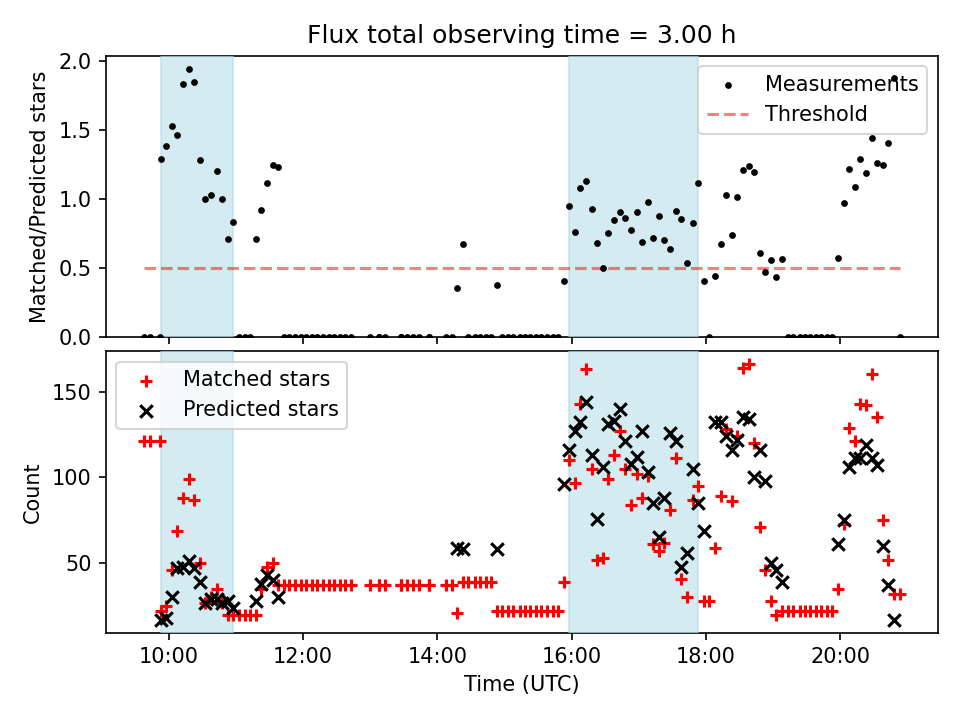 Flux total observing time = 3.00 h

Matched/Predicted stars

2.0
1.5
1.0
0.5
0.0

Measurements
Threshold

Count

150
100
50

Matched stars
Predicted stars

10:00
12:00
14:00
16:00
18:00
20:00

Time (UTC)